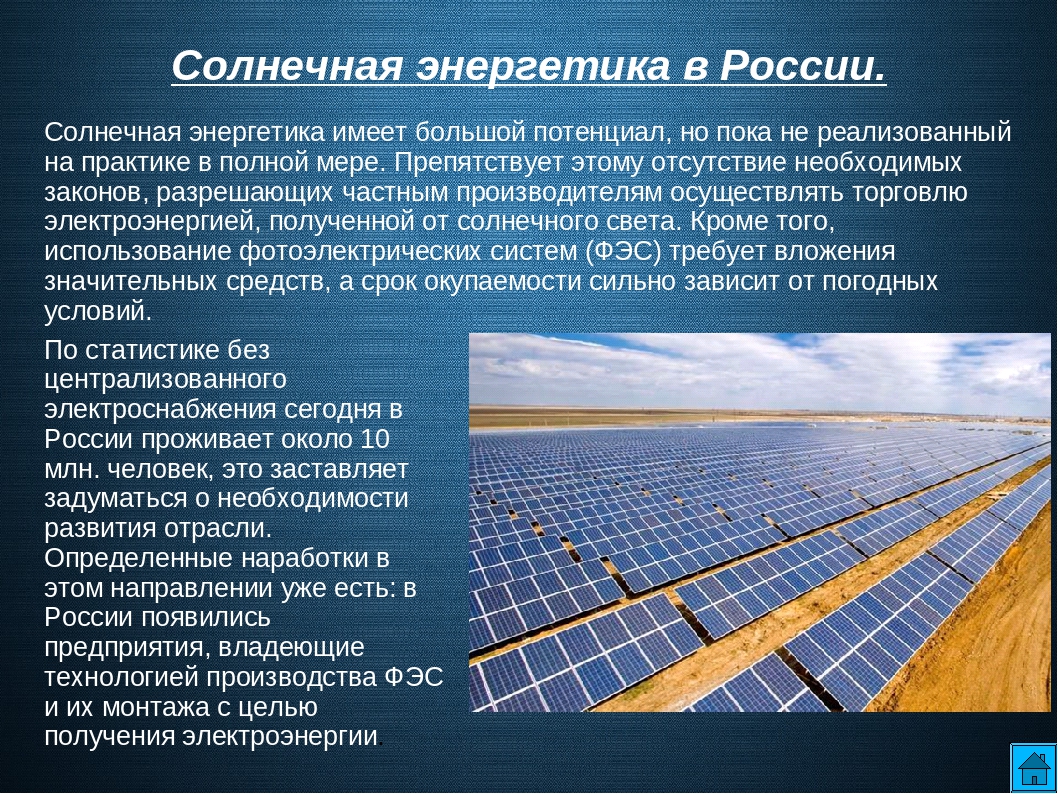 Солнечная энергетика в России.

Солнечная энергетика имеет большой потенциал, но пока не реализованный на практике в полной мере. Препятствует этому отсутствие необходимых законов, разрешающих частным производителям осуществлять торговлю электроэнергией, полученной от солнечного света. Кроме того, использование фотоэлектрических систем (ФЭС) требует вложения значительных средств, а срок окупаемости сильно зависит от погодных условий.

По статистике без централизованного электроснабжения сегодня в России проживает около 10 млн. человек, это заставляет задуматься о необходимости развития отрасли. Определенные наработки в этом направлении уже есть: в России появились предприятия, владеющие технологией производства ФЭС и их монтажа с целью получения электроэнергии.